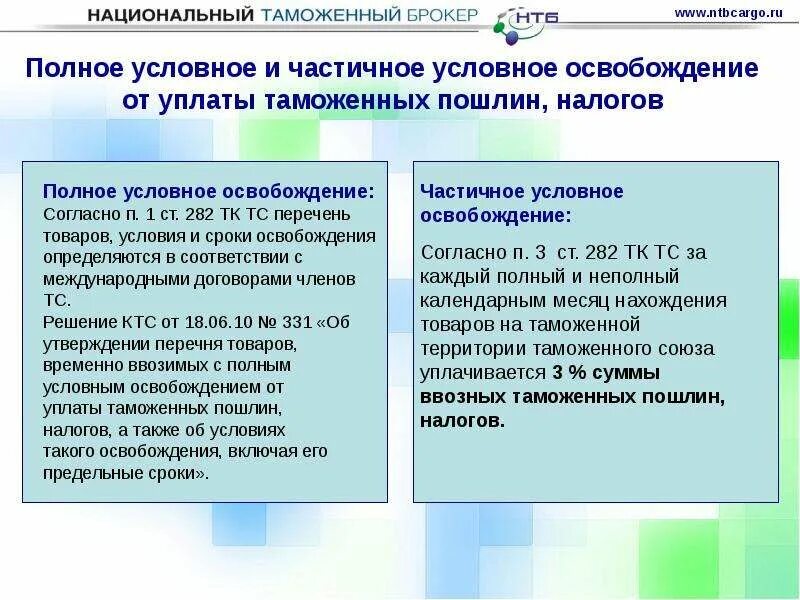 НАЦИОНАЛЬНЫЙ ТАМОЖЕННЫЙ БРОКЕР НТБ www.ntbcargo.ru

Полное условное и частичное условное освобождение от уплаты таможенных пошлин, налогов

Полное условное освобождение:
Согласно п. 1 ст. 282 ТК ТС перечень товаров, условия и сроки освобождения определяются в соответствии с международными договорами членов ТС.
Решение КТС от 18.06.10 № 331 «Об утверждении перечня товаров, временно ввозимых с полным условным освобождением от уплаты таможенных пошлин, налогов, а также об условиях такого освобождения, включая его предельные сроки».

Частичное условное освобождение:

Согласно п. 3 ст. 282 ТК ТС за каждый полный и неполный календарным месяц нахождения товаров на таможенной территории таможенного союза уплачивается 3 % суммы ввозных таможенных пошлин, налогов.